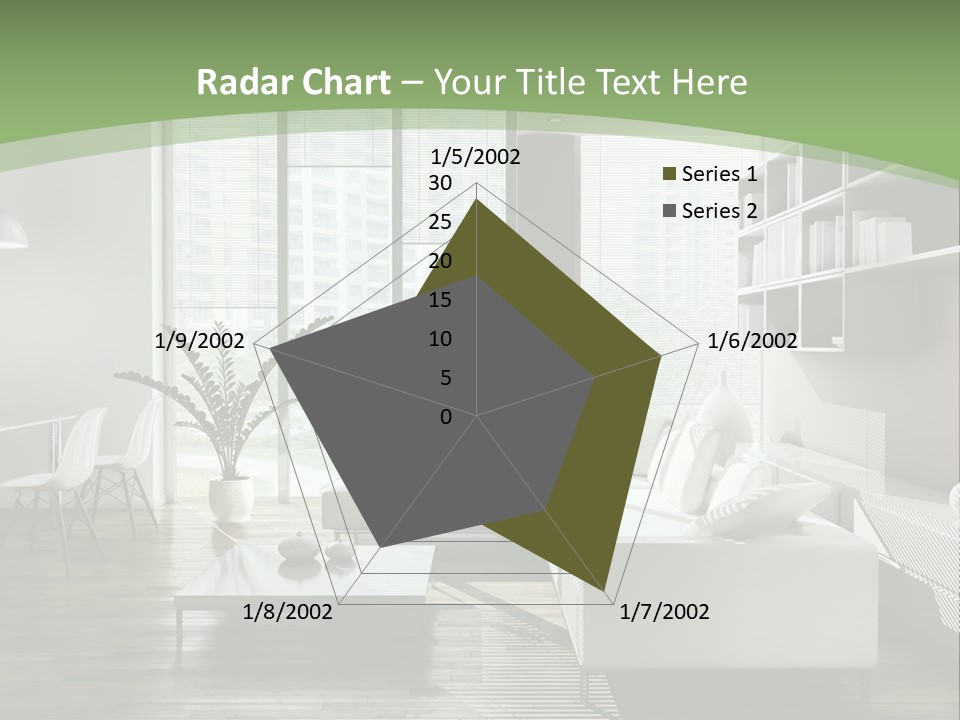 Radar Chart – Your Title Text Here

1/5/2002
30
25
20
15
10
5
0
1/6/2002
1/7/2002
1/8/2002
1/9/2002

Series 1
Series 2